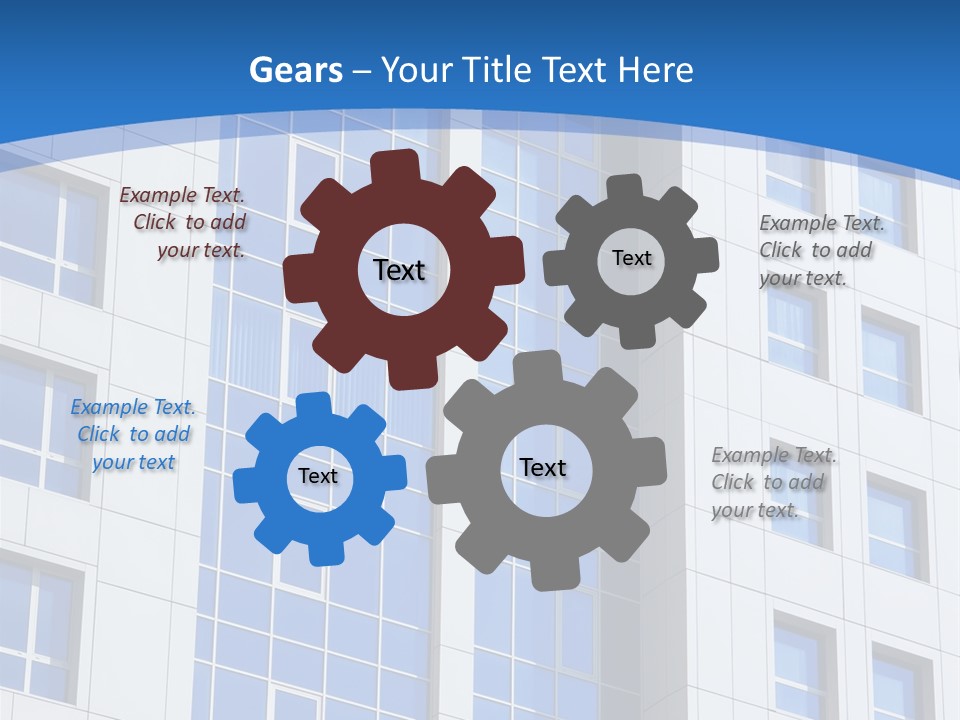 Gears – Your Title Text Here

Example Text. Click to add your text.

Text

Text

Example Text. Click to add your text.

Example Text. Click to add your text

Text

Text

Example Text. Click to add your text.